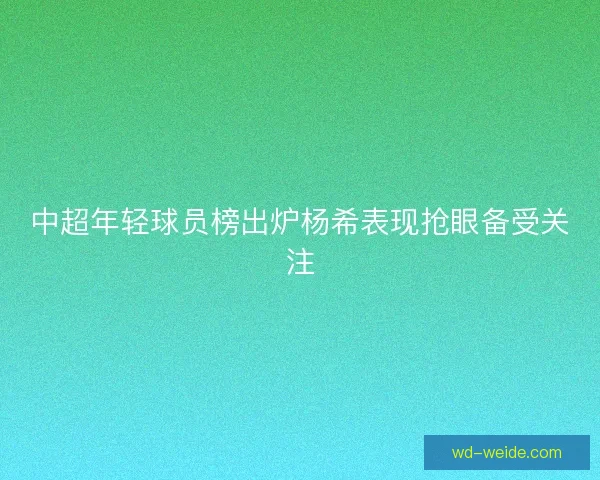 中超年轻球员榜出炉杨希表现抢眼备受关注

wd-weide.com